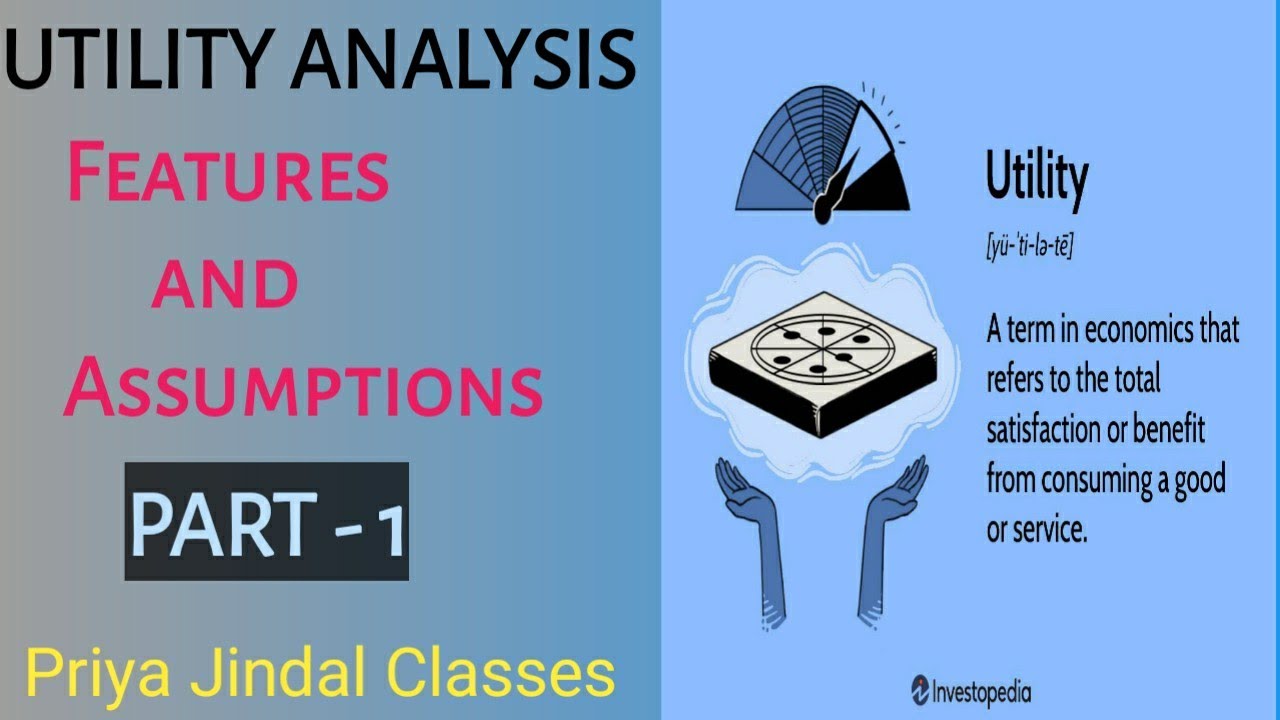 UTILITY ANALYSIS
FEATURES
AND
ASSUMPTIONS
PART - 1
Priya Jindal Classes

Utility
[yü-ˈti-lə-tē]
A term in economics that refers to the total satisfaction or benefit from consuming a good or service.

Investopedia